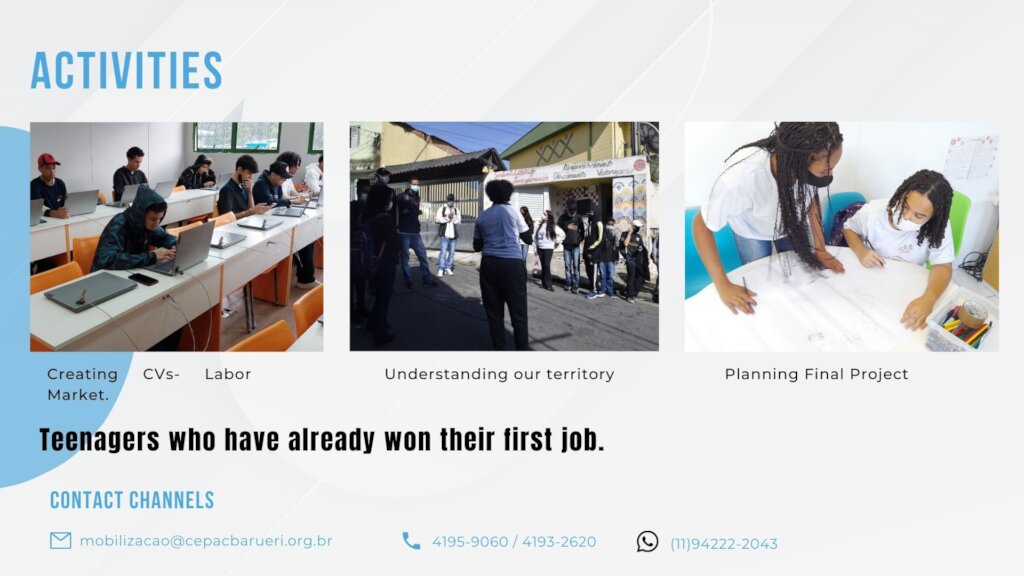 ACTIVITIES

Creating CVs- Labor Market.

Understanding our territory

Planning Final Project

Teenagers who have already won their first job.

CONTACT CHANNELS

mobilizacao@cepacbarueri.org.br

4195-9060 / 4193-2620

(11)94222-2043